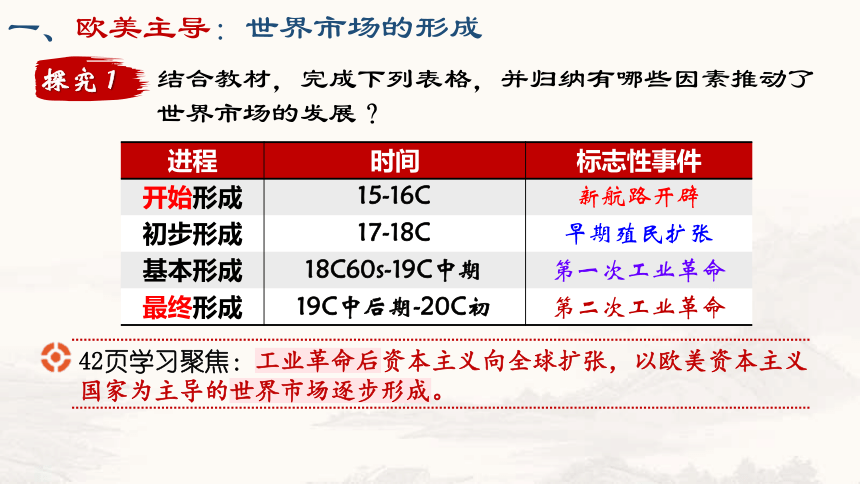 一、欧美主导：世界市场的形成

探究1 结合教材，完成下列表格，并归纳有哪些因素推动了世界市场的发展？

| 进程 | 时间 | 标志性事件 |
|---|---|---|
| 开始形成 | 15-16C | 新航路开辟 |
| 初步形成 | 17-18C | 早期殖民扩张 |
| 基本形成 | 18C60s-19C中期 | 第一次工业革命 |
| 最终形成 | 19C中后期-20C初 | 第二次工业革命 |

42页学习聚焦：工业革命后资本主义向全球扩张，以欧美资本主义国家为主导的世界市场逐步形成。